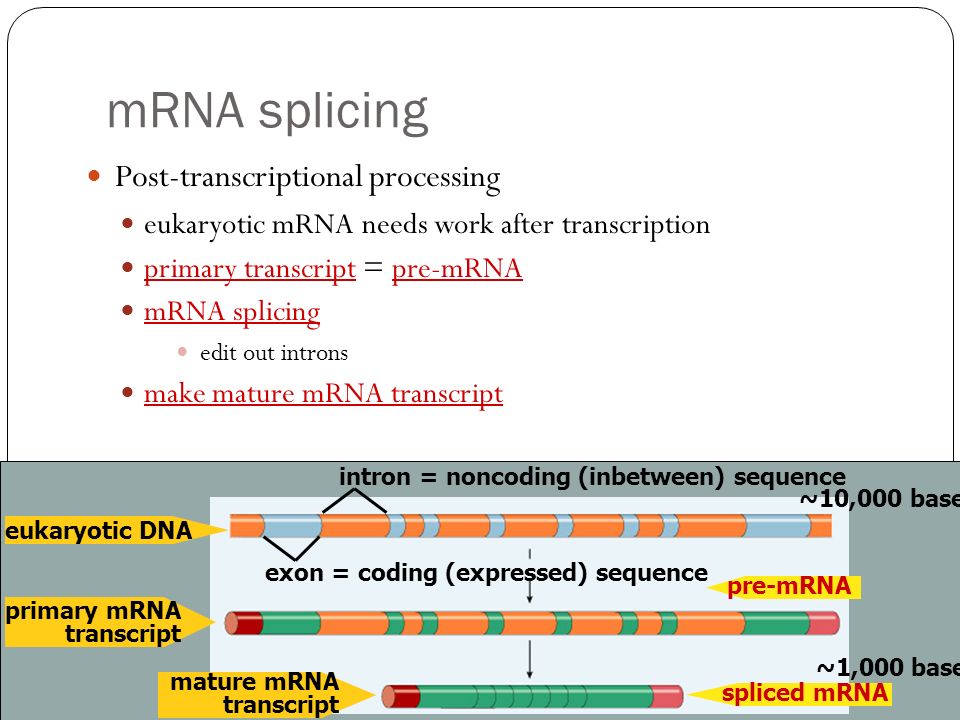 mRNA splicing

Post-transcriptional processing

eukaryotic mRNA needs work after transcription

primary transcript = pre-mRNA

mRNA splicing

edit out introns

make mature mRNA transcript

intron = noncoding (inbetween) sequence

~10,000 base

eukaryotic DNA

exon = coding (expressed) sequence

pre-mRNA

primary mRNA transcript

~1,000 base

mature mRNA transcript

spliced mRNA